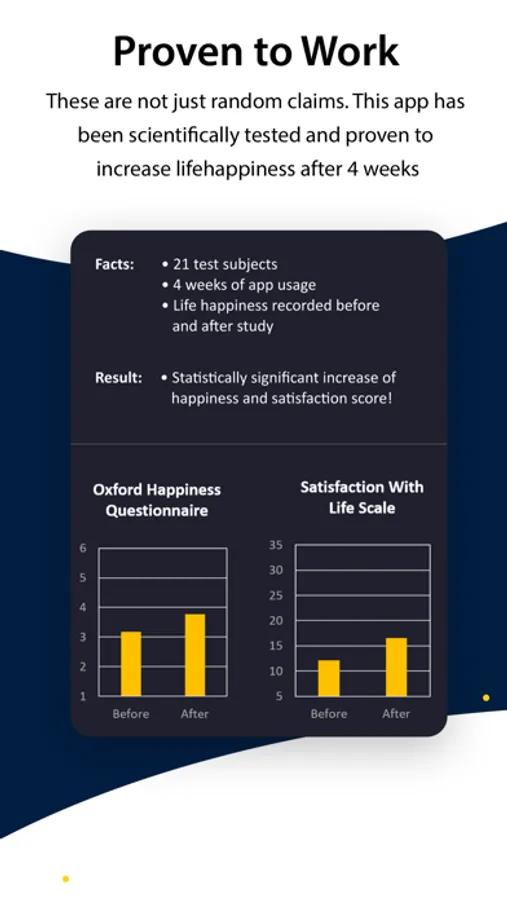 Proven to Work

These are not just random claims. This app has been scientifically tested and proven to increase lifehappiness after 4 weeks

Facts:
• 21 test subjects
• 4 weeks of app usage
• Life happiness recorded before and after study

Result:
• Statistically significant increase of happiness and satisfaction score!

Oxford Happiness Questionnaire

6
5
4
3
2
1
Before After

Satisfaction With Life Scale

35
30
25
20
15
10
5
Before After